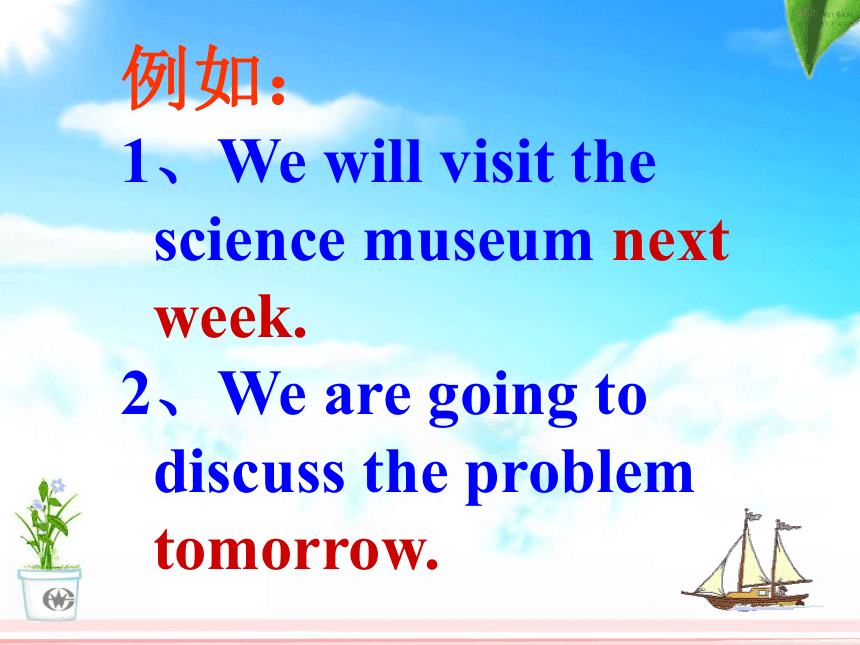 例如：
1、We will visit the science museum next week.
2、We are going to discuss the problem tomorrow.